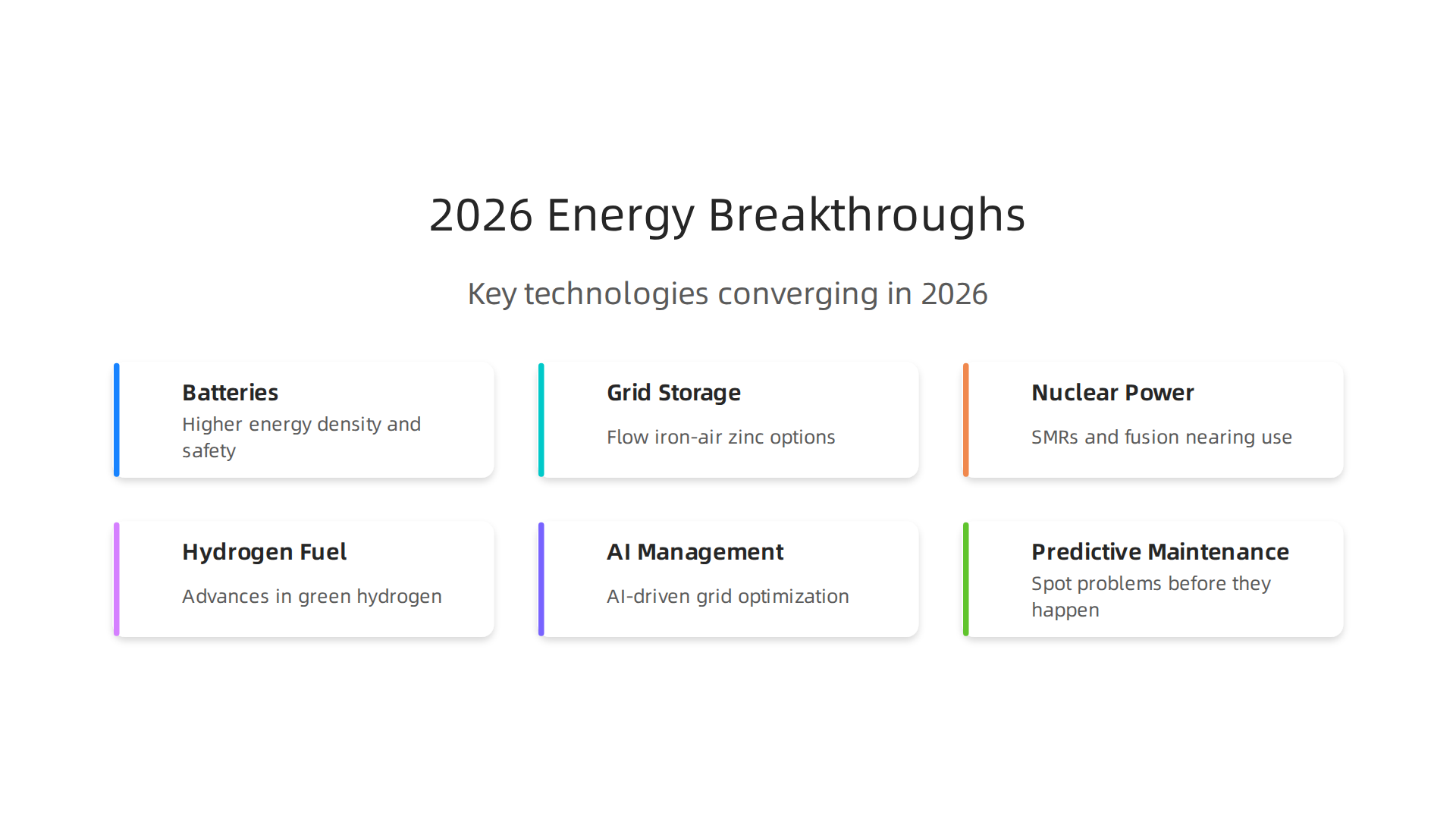 2026 Energy Breakthroughs

Key technologies converging in 2026

Batteries
Higher energy density and safety

Grid Storage
Flow iron-air zinc options

Nuclear Power
SMRs and fusion nearing use

Hydrogen Fuel
Advances in green hydrogen

AI Management
AI-driven grid optimization

Predictive Maintenance
Spot problems before they happen